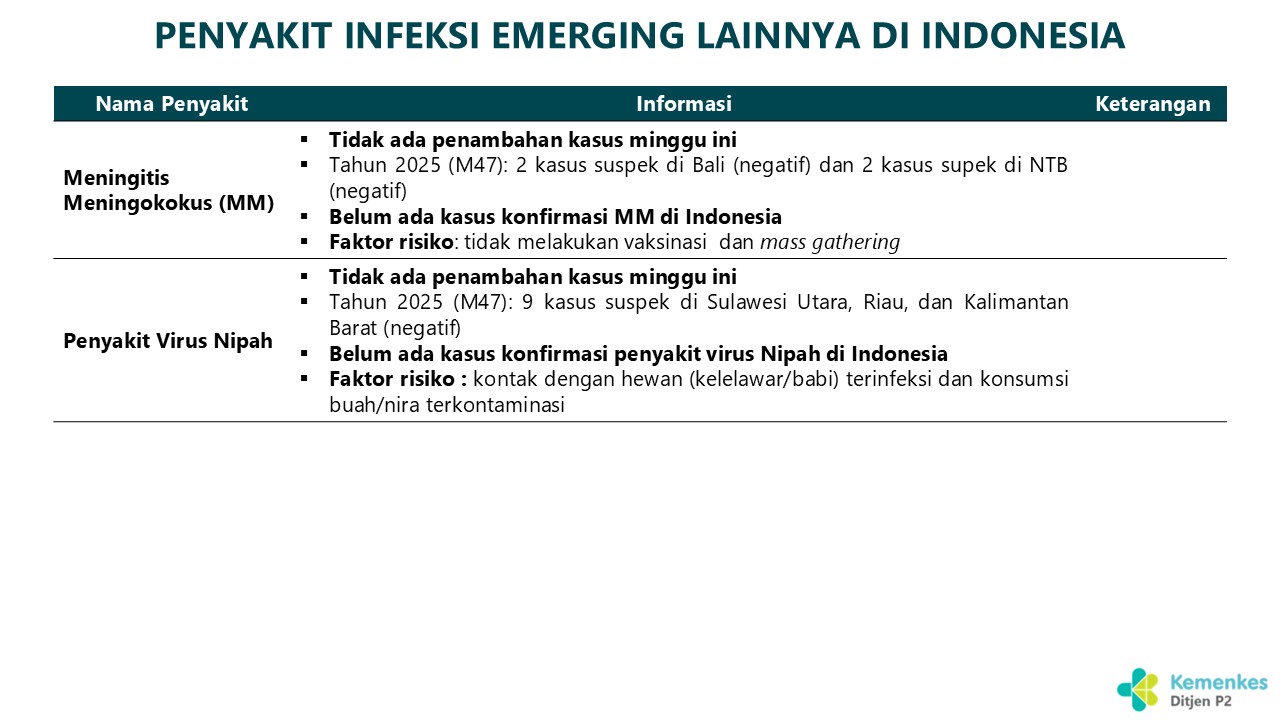 PENYAKIT INFEKSI EMERGING LAINNYA DI INDONESIA

| Nama Penyakit | Informasi | Keterangan |
|---|---|---|
| Meningitis Meningokokus (MM) | ▪ Tidak ada penambahan kasus minggu ini ▪ Tahun 2025 (M47): 2 kasus suspek di Bali (negatif) dan 2 kasus supek di NTB (negatif) ▪ Belum ada kasus konfirmasi MM di Indonesia ▪ Faktor risiko: tidak melakukan vaksinasi dan mass gathering | |
| Penyakit Virus Nipah | ▪ Tidak ada penambahan kasus minggu ini ▪ Tahun 2025 (M47): 9 kasus suspek di Sulawesi Utara, Riau, dan Kalimantan Barat (negatif) ▪ Belum ada kasus konfirmasi penyakit virus Nipah di Indonesia ▪ Faktor risiko : kontak dengan hewan (kelelawar/babi) terinfeksi dan konsumsi buah/nira terkontaminasi | |

Kemenkes
Ditjen P2